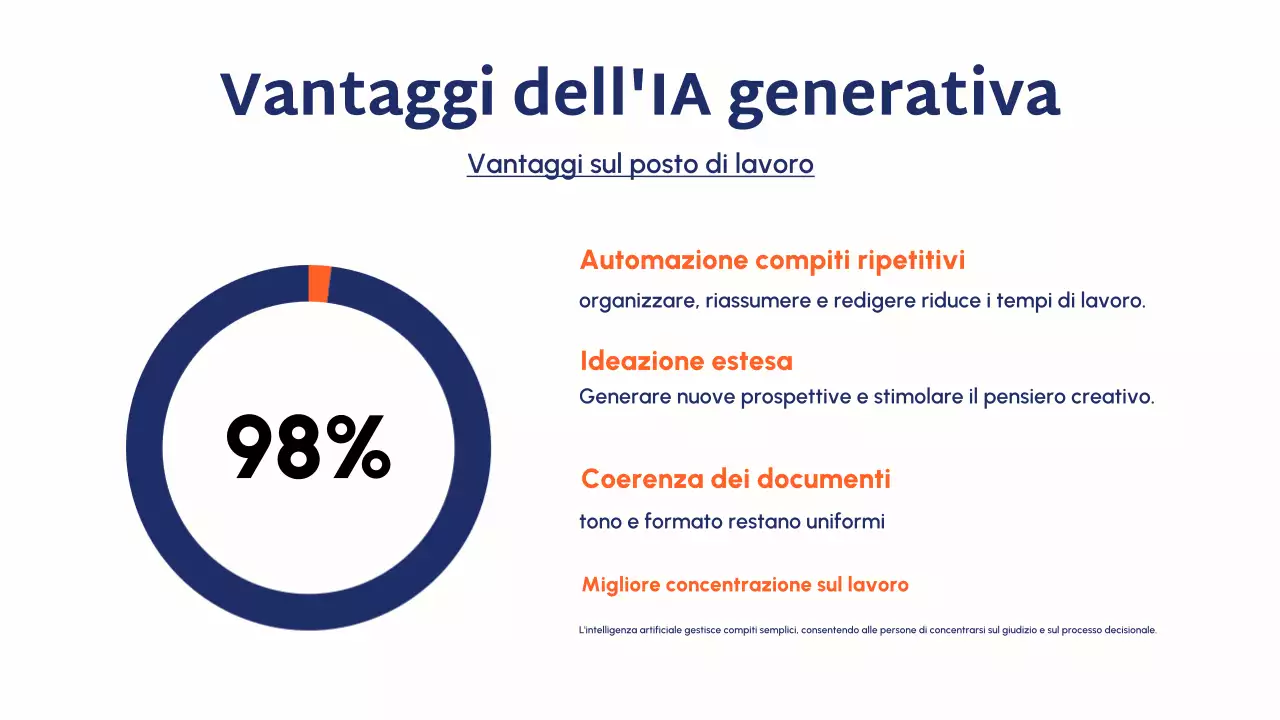 Vantaggi dell'IA generativa

Vantaggi sul posto di lavoro

98%

Automazione compiti ripetitivi

organizzare, riassumere e redigere riduce i tempi di lavoro.

Ideazione estesa

Generare nuove prospettive e stimolare il pensiero creativo.

Coerenza dei documenti

tono e formato restano uniformi

Migliore concentrazione sul lavoro

L'intelligenza artificiale gestisce compiti semplici, consentendo alle persone di concentrarsi sul giudizio e sul processo decisionale.